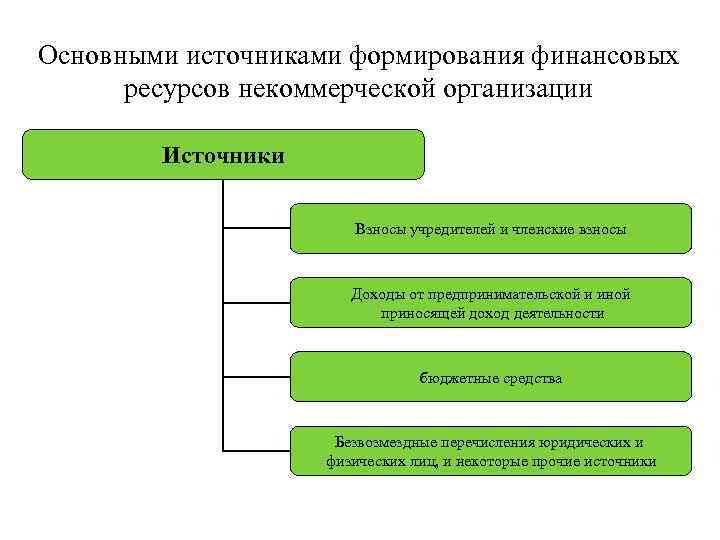 Основными источниками формирования финансовых ресурсов некоммерческой организации

Источники

Взносы учредителей и членские взносы

Доходы от предпринимательской и иной приносящей доход деятельности

бюджетные средства

Безвозмездные перечисления юридических и физических лиц, и некоторые прочие источники